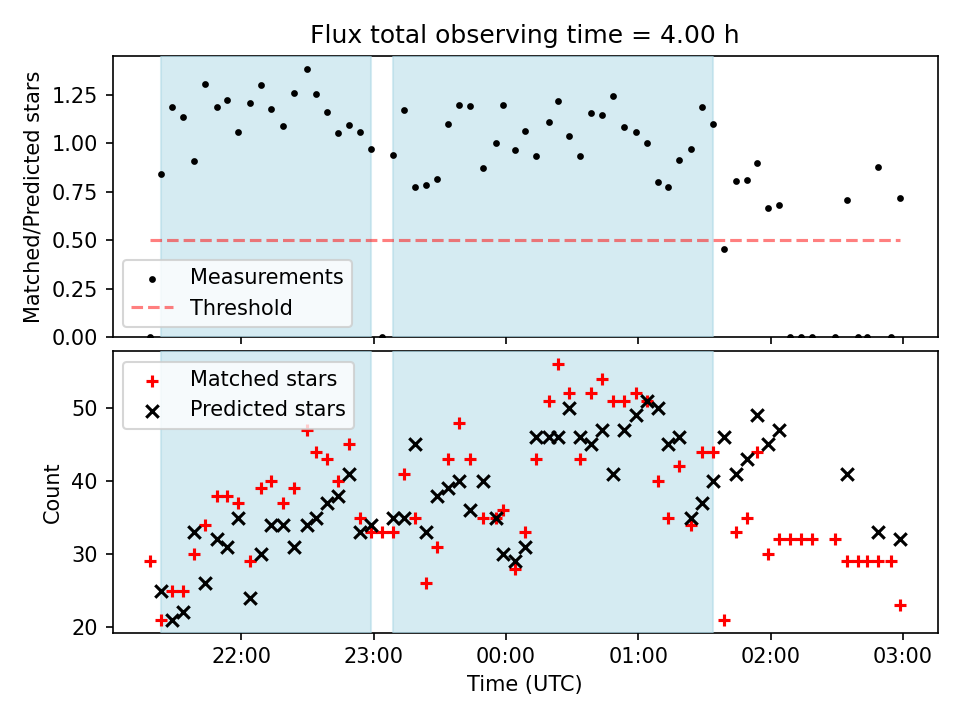 Flux total observing time = 4.00 h

Matched/Predicted stars

1.25
1.00
0.75
0.50
0.25
0.00

Measurements
Threshold

Matched stars
Predicted stars

Count

50
40
30
20

22:00
23:00
00:00
01:00
02:00
03:00

Time (UTC)